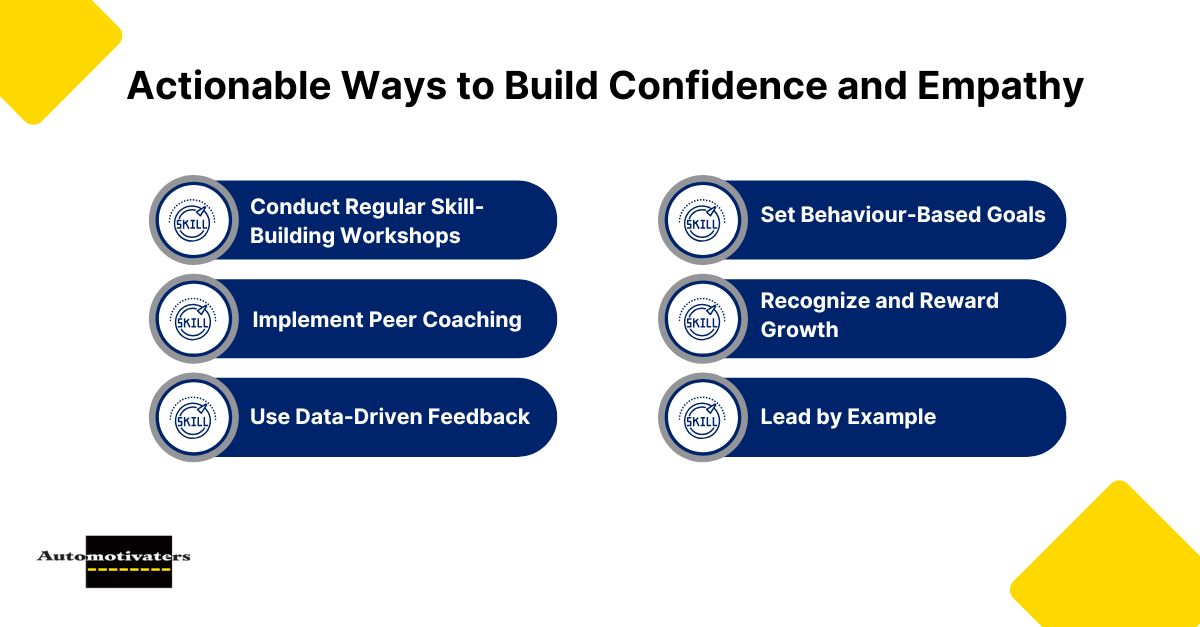 Actionable Ways to Build Confidence and Empathy

SKILL

Conduct Regular Skill-Building Workshops

SKILL

Implement Peer Coaching

SKILL

Use Data-Driven Feedback

SKILL

Set Behaviour-Based Goals

SKILL

Recognize and Reward Growth

SKILL

Lead by Example

Automotivaters